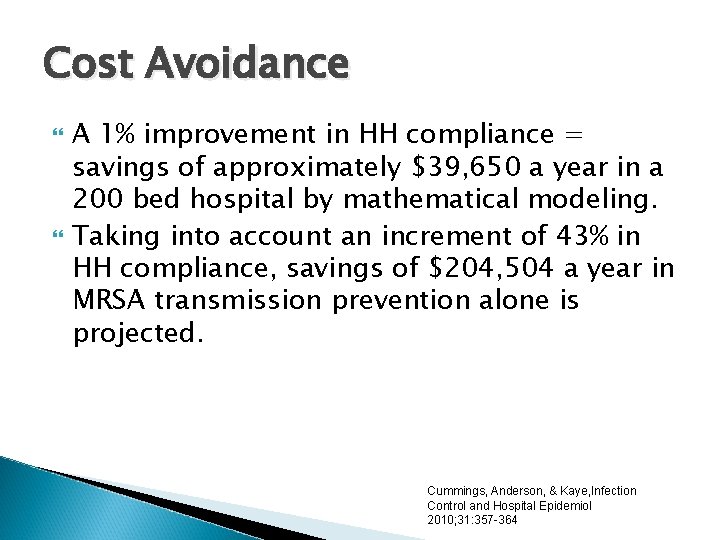 Cost Avoidance

A 1% improvement in HH compliance = savings of approximately \$39,650 a year in a 200 bed hospital by mathematical modeling.

Taking into account an increment of 43% in HH compliance, savings of \$204,504 a year in MRSA transmission prevention alone is projected.

Cummings, Anderson, & Kaye,Infection Control and Hospital Epidemiol 2010;31:357-364